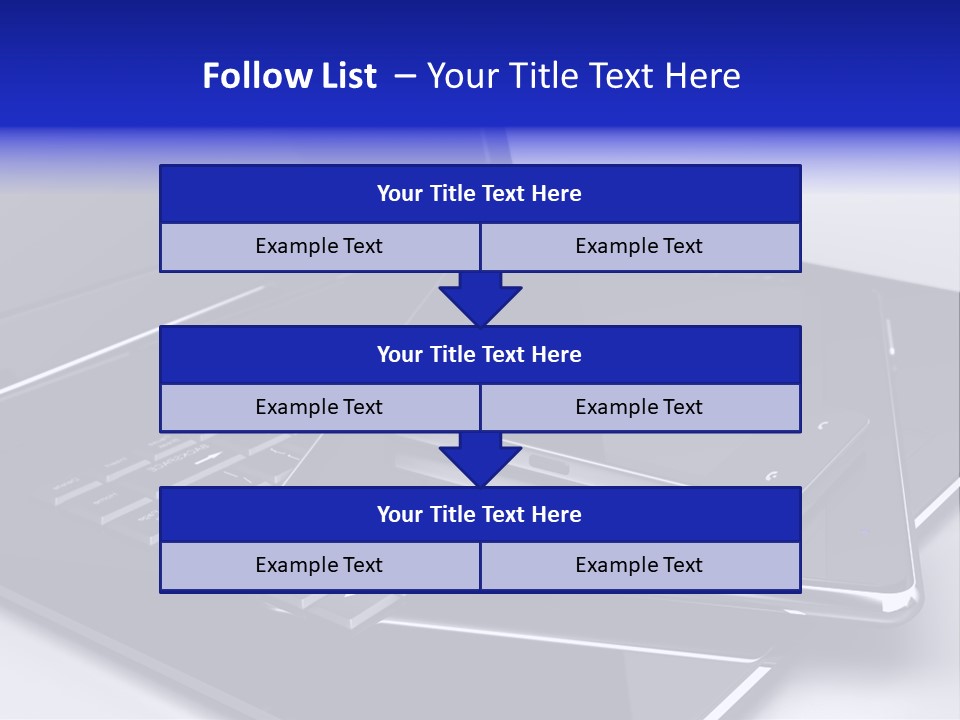 Follow List – Your Title Text Here

Your Title Text Here

Example Text

Example Text

Your Title Text Here

Example Text

Example Text

Your Title Text Here

Example Text

Example Text